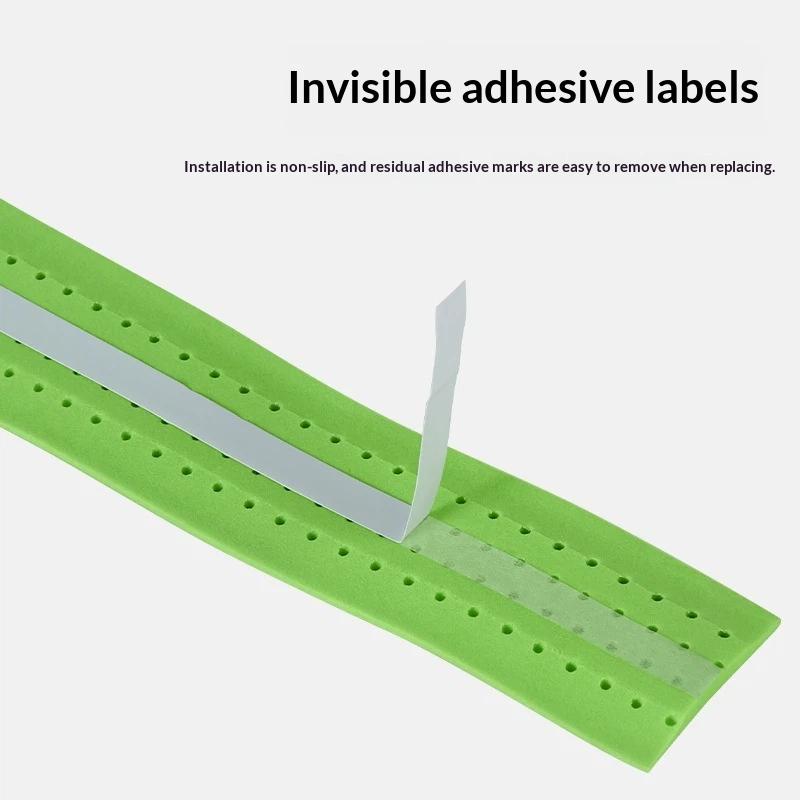 Invisible adhesive labels

Installation is non-slip, and residual adhesive marks are easy to remove when replacing.